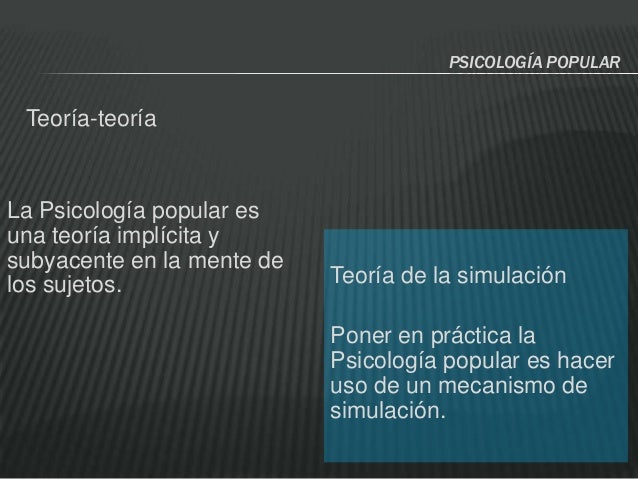 PSICOLOGÍA POPULAR

Teoría-teoría

La Psicología popular es una teoría implícita y subyacente en la mente de los sujetos.

Teoría de la simulación

Poner en práctica la Psicología popular es hacer uso de un mecanismo de simulación.